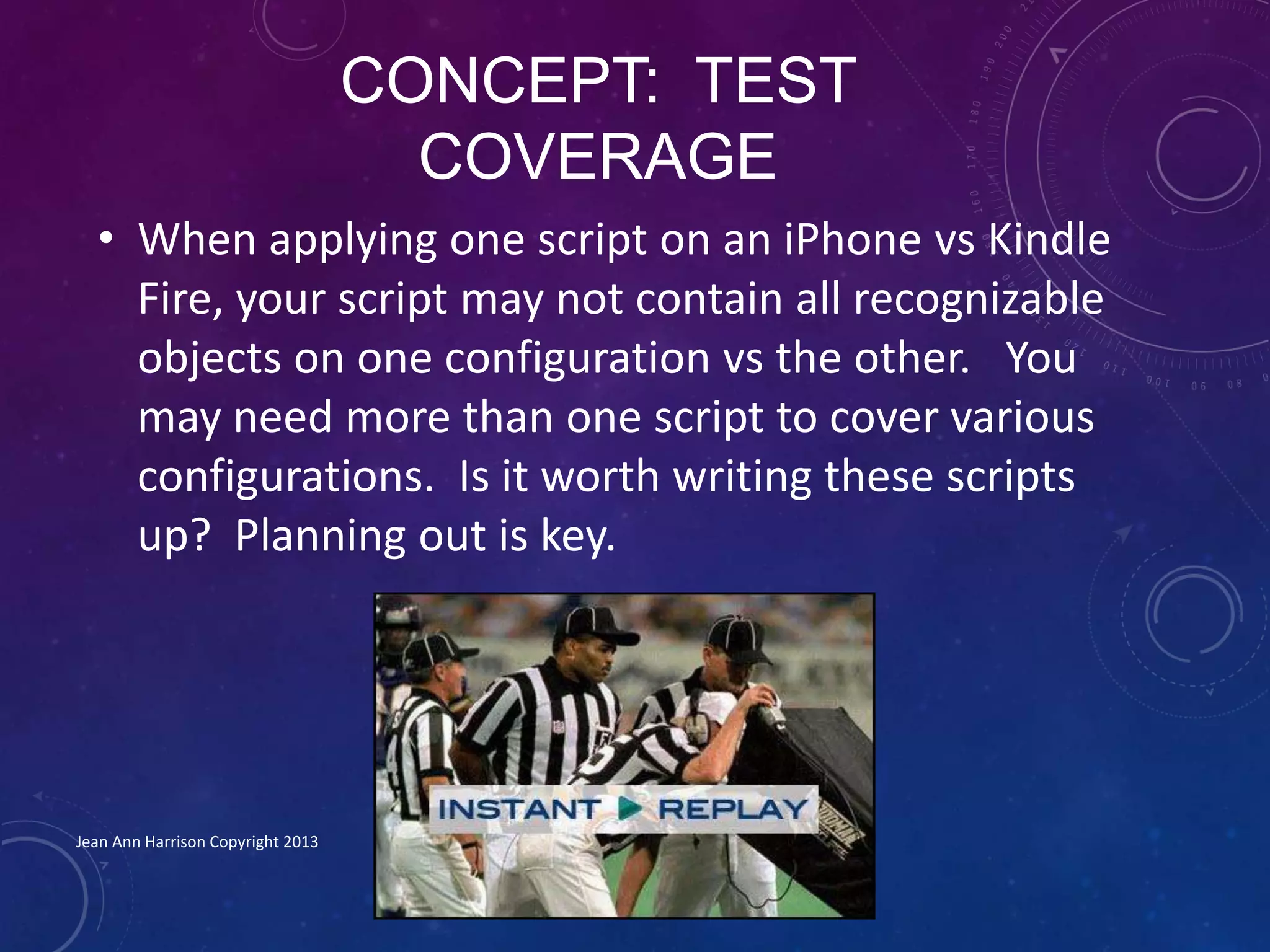 CONCEPT: TEST COVERAGE

• When applying one script on an iPhone vs Kindle Fire, your script may not contain all recognizable objects on one configuration vs the other. You may need more than one script to cover various configurations. Is it worth writing these scripts up? Planning out is key.

INSTANT REPLAY

Jean Ann Harrison Copyright 2013